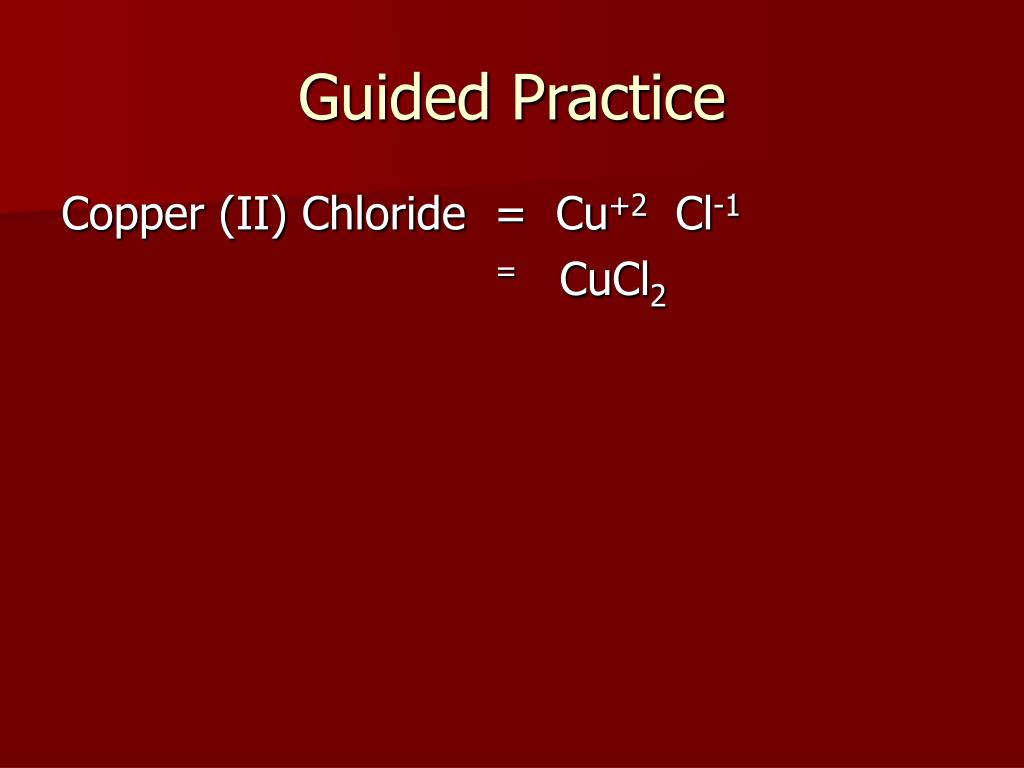 Guided Practice

Copper (II) Chloride = $Cu^{+2}$ $Cl^{-1}$

= $CuCl_2$